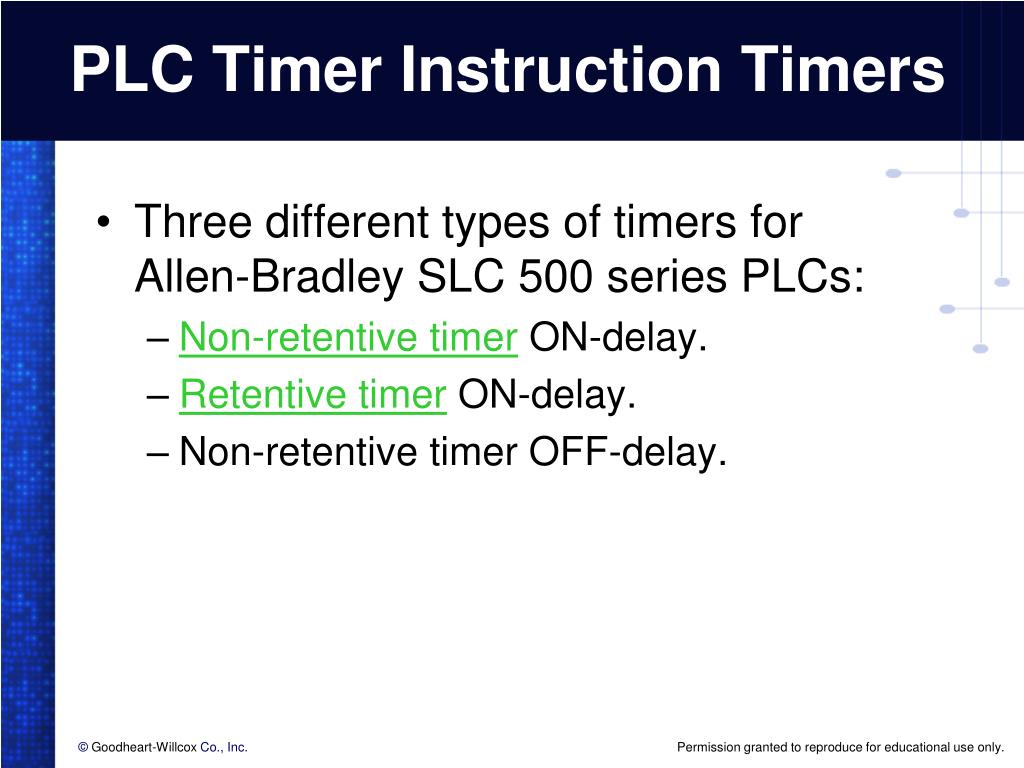 PLC Timer Instruction Timers

• Three different types of timers for Allen-Bradley SLC 500 series PLCs:
– Non-retentive timer ON-delay.
– Retentive timer ON-delay.
– Non-retentive timer OFF-delay.

© Goodheart-Willcox Co., Inc.

Permission granted to reproduce for educational use only.